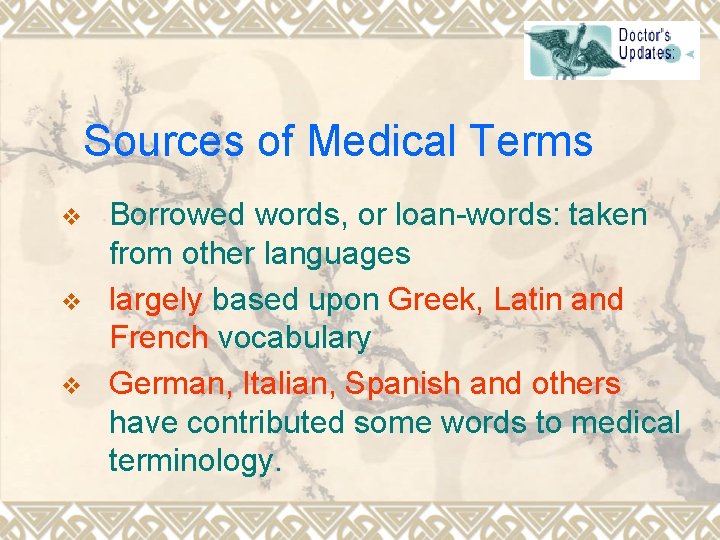 Doctor's Updates:

Sources of Medical Terms

❖ Borrowed words, or loan-words: taken from other languages

❖ largely based upon Greek, Latin and French vocabulary

❖ German, Italian, Spanish and others have contributed some words to medical terminology.